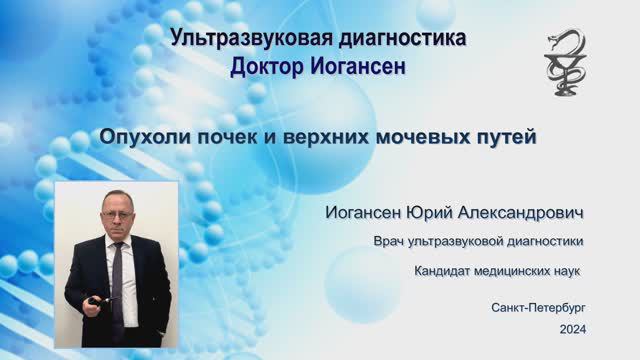 Ультразвуковая диагностика
Доктор Иогансен

Опухоли почек и верхних мочевых путей

Иогансен Юрий Александрович

Врач ультразвуковой диагностики

Кандидат медицинских наук

Санкт-Петербург
2024